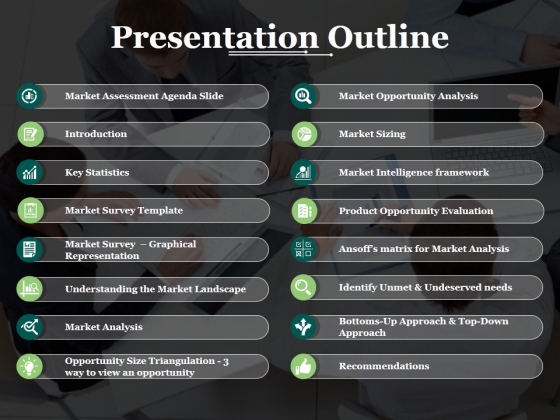 Presentation Outline

Market Assessment Agenda Slide

Introduction

Key Statistics

Market Survey Template

Market Survey – Graphical Representation

Understanding the Market Landscape

Market Analysis

Opportunity Size Triangulation - 3 way to view an opportunity

Market Opportunity Analysis

Market Sizing

Market Intelligence framework

Product Opportunity Evaluation

Ansoff's matrix for Market Analysis

Identify Unmet & Undeserved needs

Bottoms-Up Approach & Top-Down Approach

Recommendations